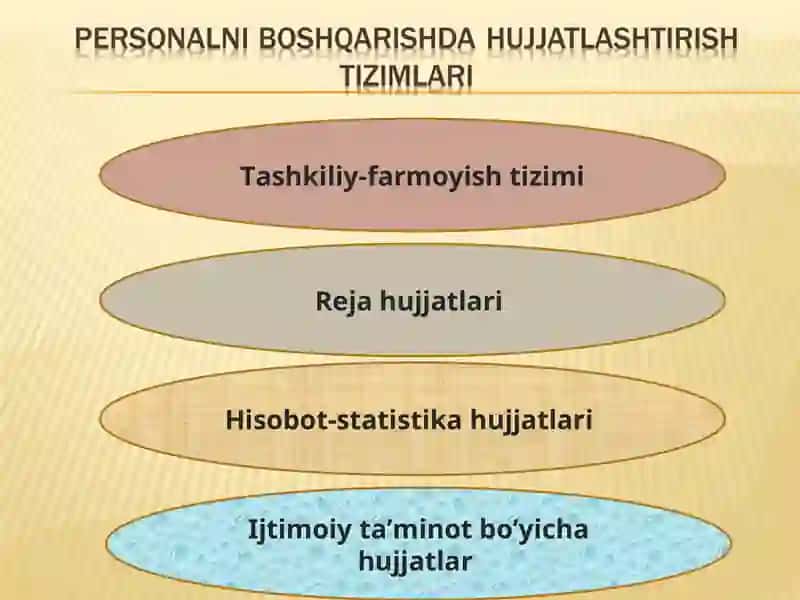 PERSONALNI BOSHQARISHDA HUJJATLASHTIRISH TIZIMLARI

Tashkiliy-farmoyish tizimi

Reja hujjatlari

Hisobot-statistika hujjatlari

Ijtimoiy ta’minot bo’yicha hujjatlar